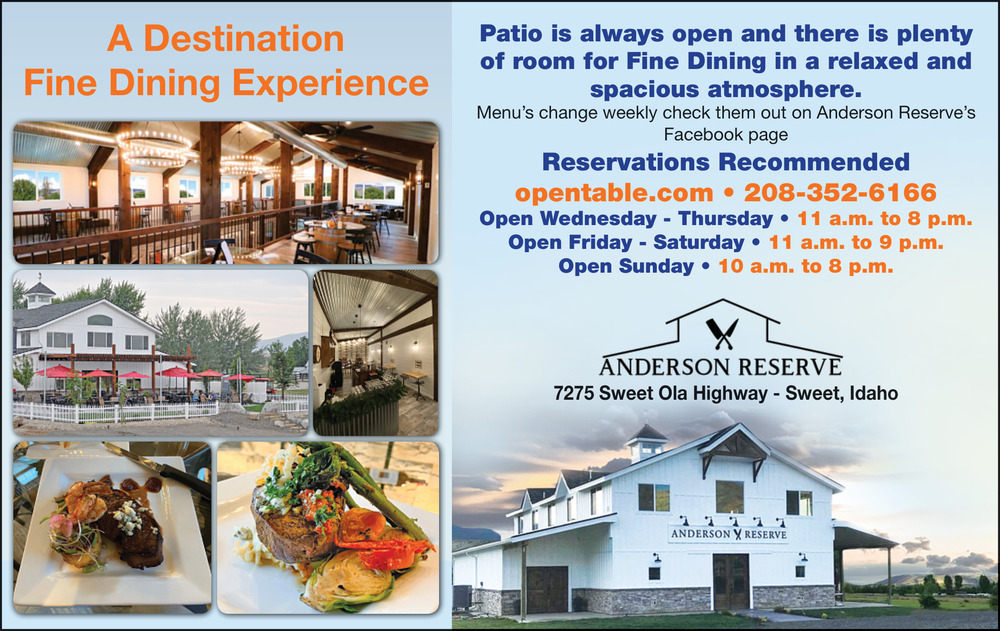 A Destination Fine Dining Experience

Patio is always open and there is plenty of room for Fine Dining in a relaxed and spacious atmosphere.

Menu's change weekly check them out on Anderson Reserve's Facebook page

Reservations Recommended

opentable.com • 208-352-6166

Open Wednesday - Thursday • 11 a.m. to 8 p.m.
Open Friday - Saturday • 11 a.m. to 9 p.m.
Open Sunday • 10 a.m. to 8 p.m.

ANDERSON RESERVE

7275 Sweet Ola Highway - Sweet, Idaho

ANDERSON RESERVE